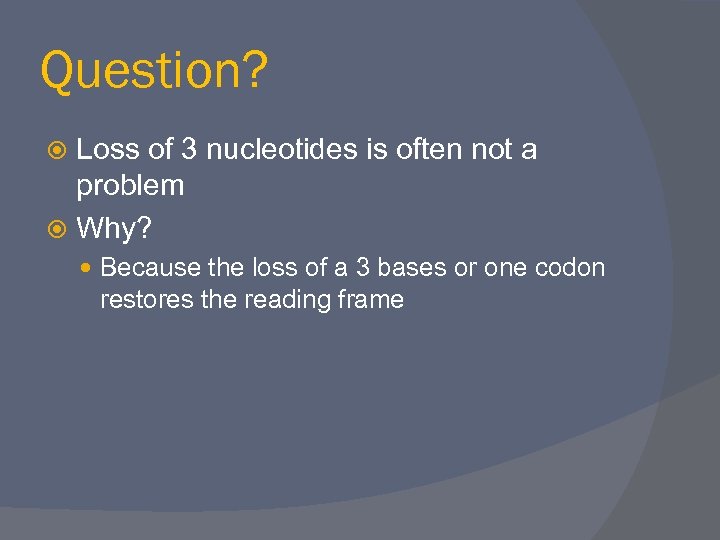 Question?

Loss of 3 nucleotides is often not a problem

Why?

Because the loss of a 3 bases or one codon restores the reading frame